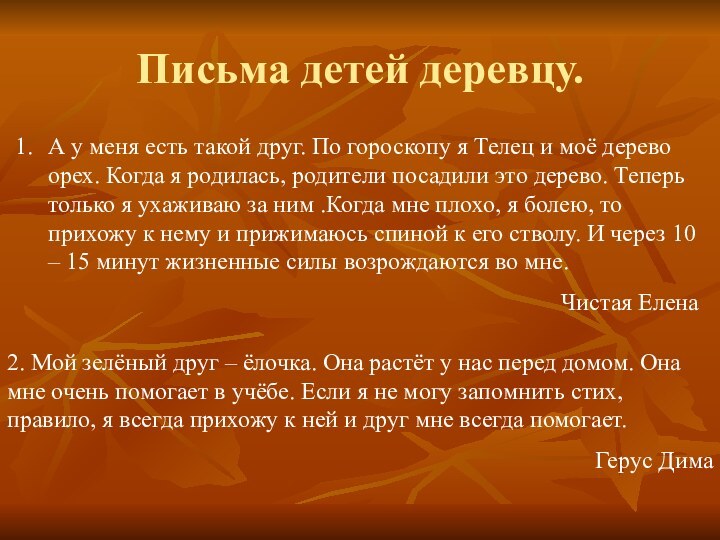 Письма детей деревцу.

1. А у меня есть такой друг. По гороскопу я Телец и моё дерево орех. Когда я родилась, родители посадили это дерево. Теперь только я ухаживаю за ним .Когда мне плохо, я болею, то прихожу к нему и прижимаюсь спиной к его стволу. И через 10 – 15 минут жизненные силы возрождаются во мне.

Чистая Елена

2. Мой зелёный друг – ёлочка. Она растёт у нас перед домом. Она мне очень помогает в учёбе. Если я не могу запомнить стих, правило, я всегда прихожу к ней и друг мне всегда помогает.

Герус Дима